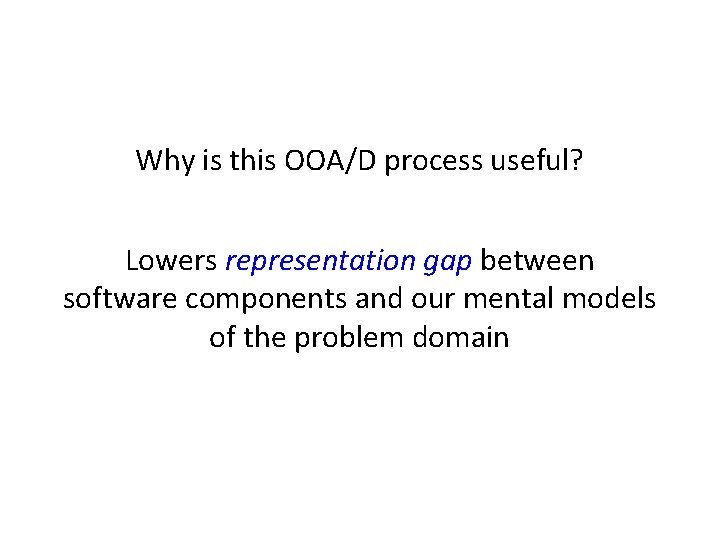 Why is this OOA/D process useful?

Lowers representation gap between software components and our mental models of the problem domain